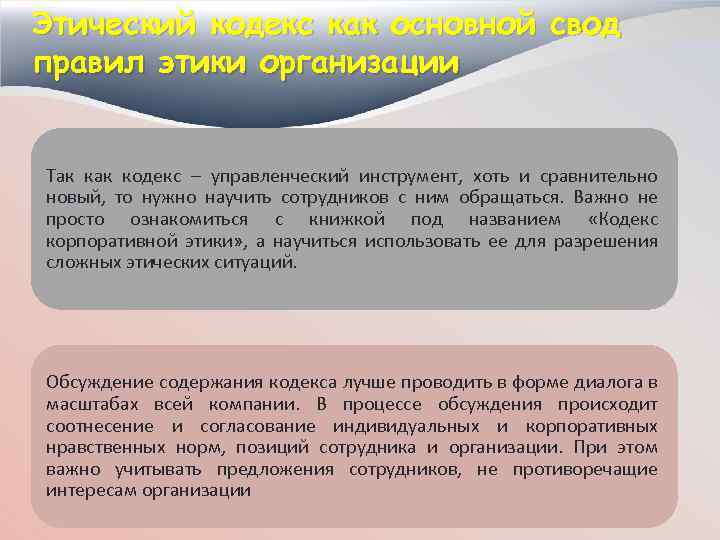 Этический кодекс как основной свод правил этики организации

Так как кодекс – управленческий инструмент, хоть и сравнительно новый, то нужно научить сотрудников с ним обращаться. Важно не просто ознакомиться с книжкой под названием «Кодекс корпоративной этики», а научиться использовать ее для разрешения сложных этических ситуаций.

Обсуждение содержания кодекса лучше проводить в форме диалога в масштабах всей компании. В процессе обсуждения происходит соотнесение и согласование индивидуальных и корпоративных нравственных норм, позиций сотрудника и организации. При этом важно учитывать предложения сотрудников, не противоречащие интересам организации